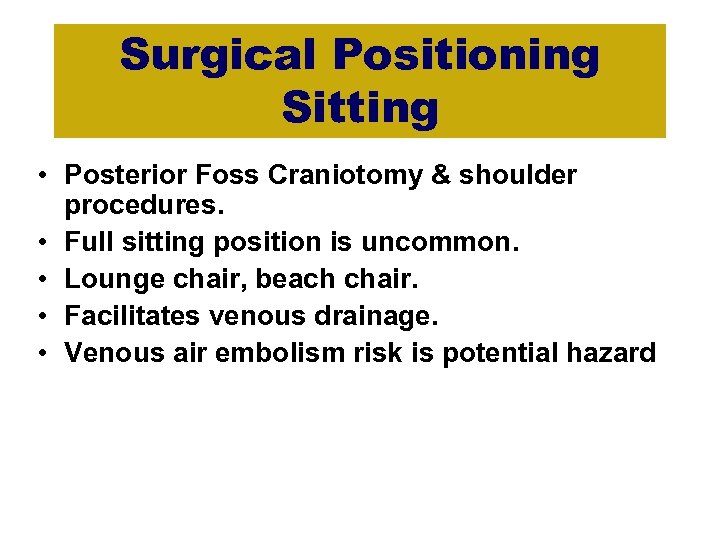 Surgical Positioning
Sitting

• Posterior Foss Craniotomy & shoulder procedures.
• Full sitting position is uncommon.
• Lounge chair, beach chair.
• Facilitates venous drainage.
• Venous air embolism risk is potential hazard